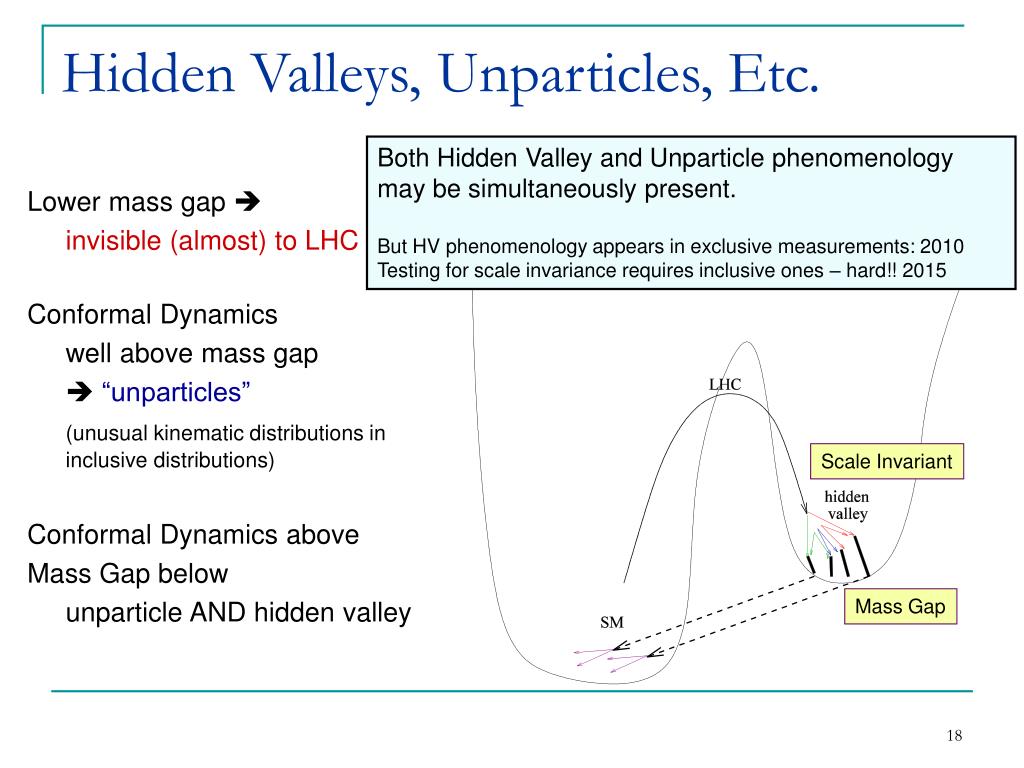 Hidden Valleys, Unparticles, Etc.

Lower mass gap ➔
invisible (almost) to LHC

Conformal Dynamics
well above mass gap
➔ “unparticles”
(unusual kinematic distributions in inclusive distributions)

Conformal Dynamics above
Mass Gap below
unparticle AND hidden valley

Both Hidden Valley and Unparticle phenomenology may be simultaneously present.

But HV phenomenology appears in exclusive measurements: 2010
Testing for scale invariance requires inclusive ones – hard!! 2015

LHC

Scale Invariant

hidden valley

Mass Gap

SM

18